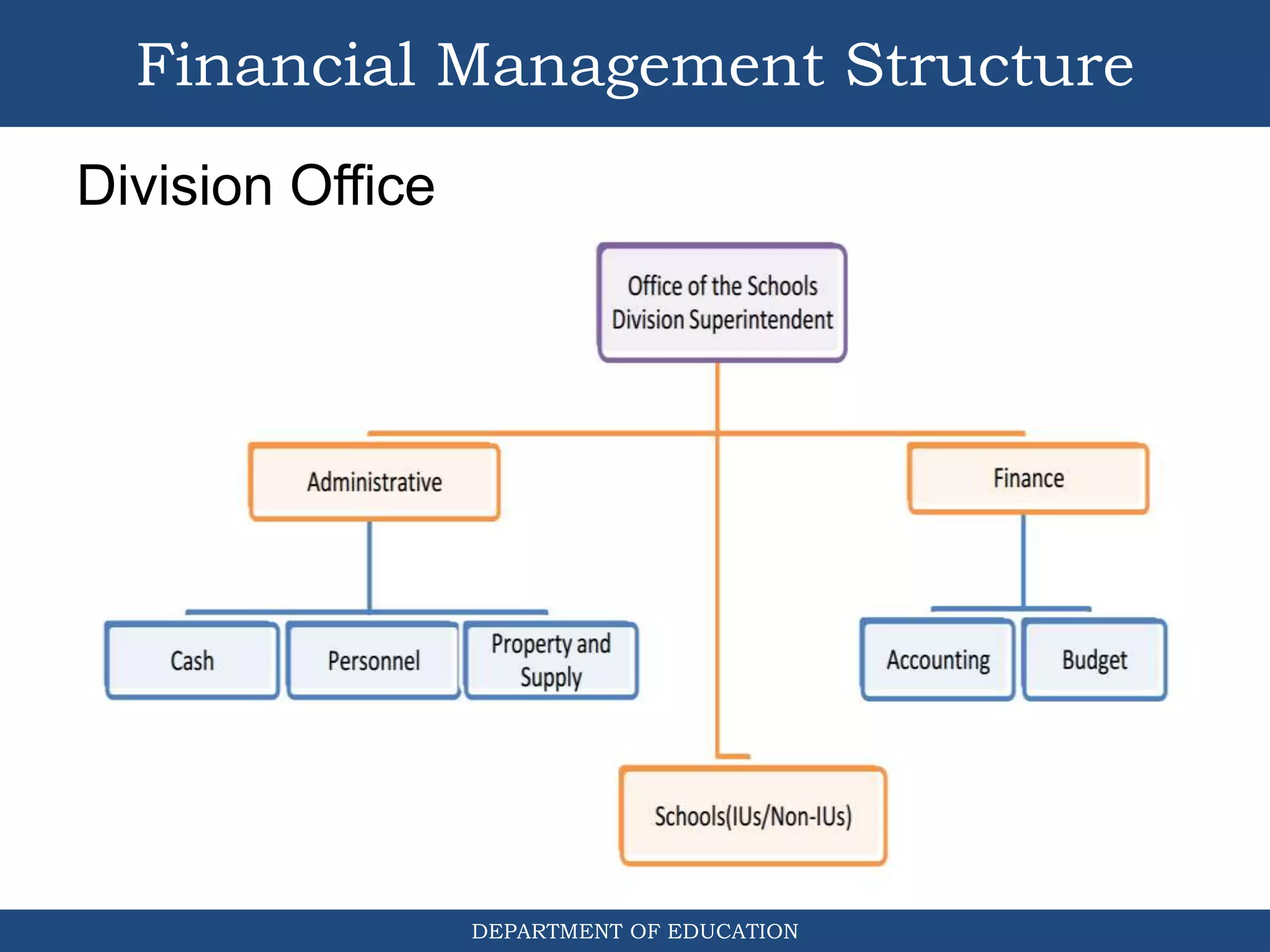 Financial Management Structure

Division Office

Office of the Schools Division Superintendent

Administrative

Finance

Cash

Personnel

Property and Supply

Accounting

Budget

Schools(IUs/Non-IUs)

DEPARTMENT OF EDUCATION